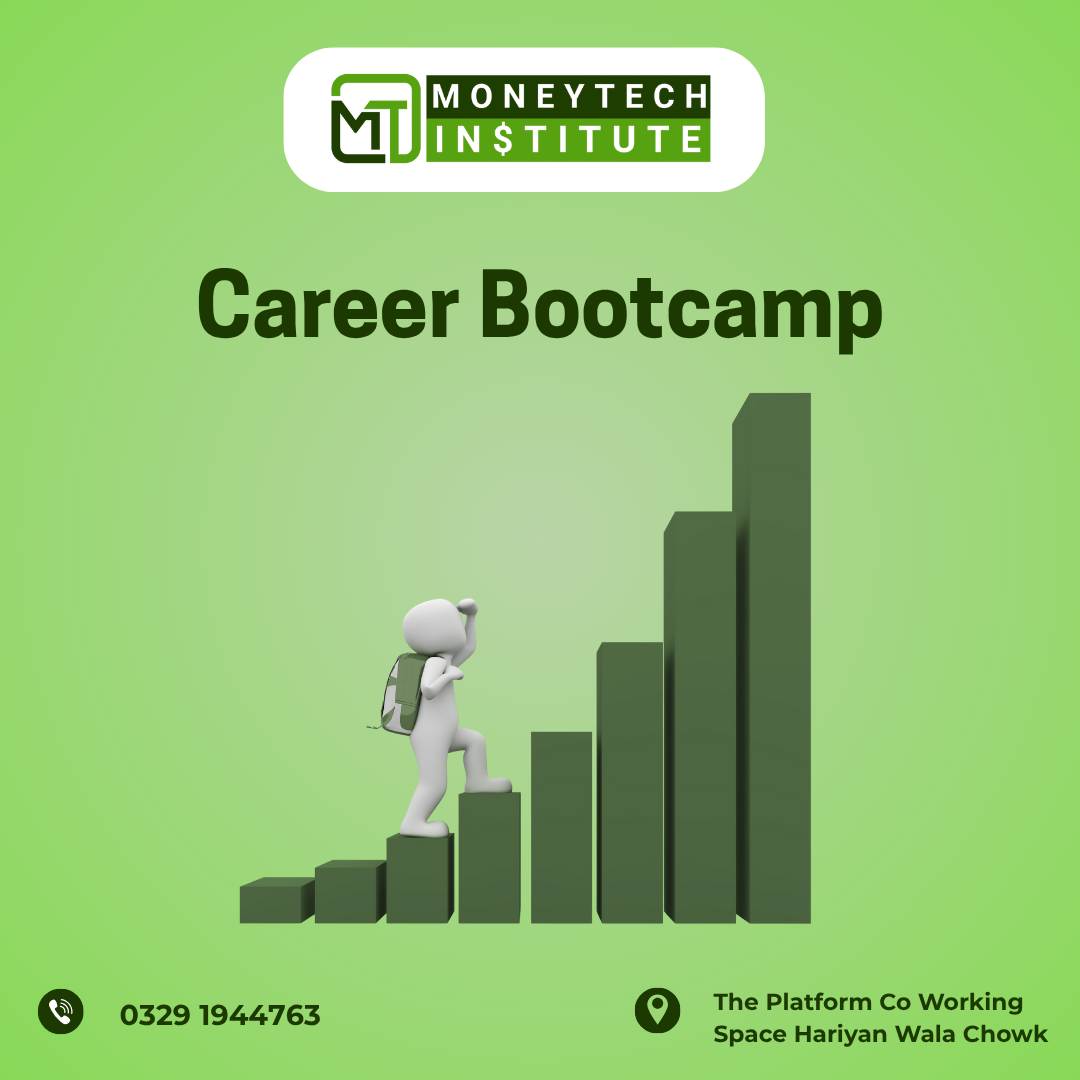 MT MONEYTECH IN$TITUTE

Career Bootcamp

0329 1944763

The Platform Co Working Space Hariyan Wala Chowk